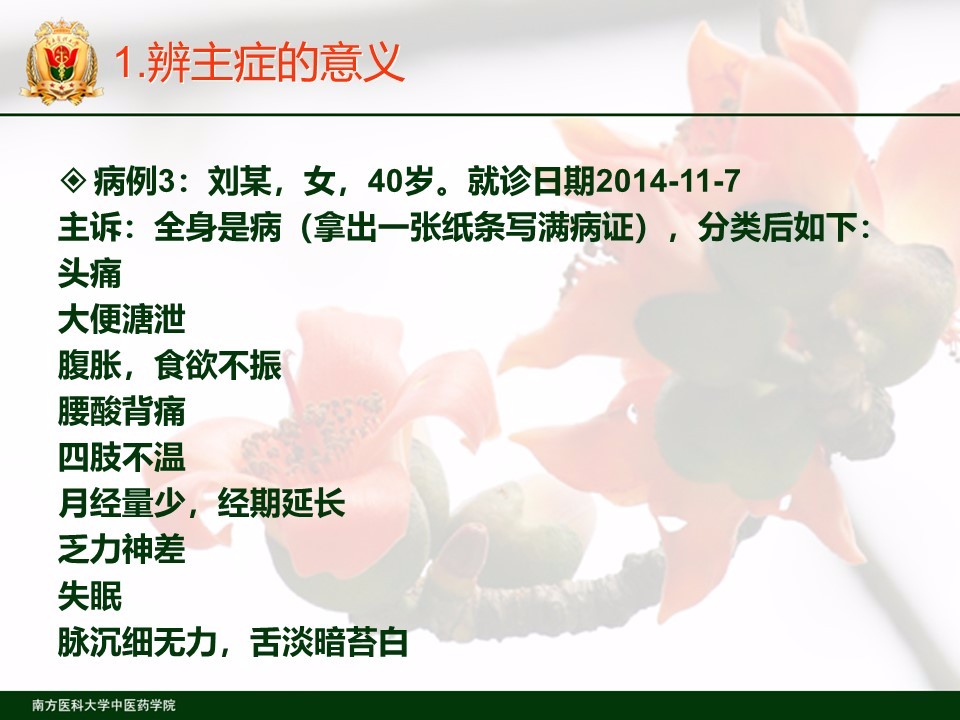 1.辨主症的意义

◈ 病例3：刘某，女，40岁。就诊日期2014-11-7
主诉：全身是病（拿出一张纸条写满病证），分类后如下：
头痛
大便溏泄
腹胀，食欲不振
腰酸背痛
四肢不温
月经量少，经期延长
乏力神差
失眠
脉沉细无力，舌淡暗苔白

南方医科大学中医药学院